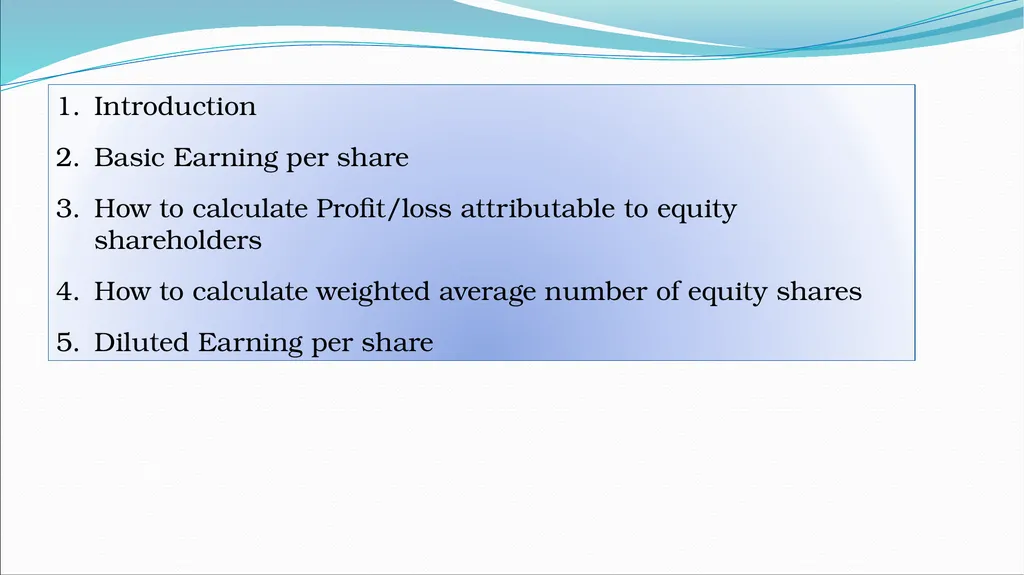 1. Introduction
2. Basic Earning per share
3. How to calculate Profit/loss attributable to equity shareholders
4. How to calculate weighted average number of equity shares
5. Diluted Earning per share